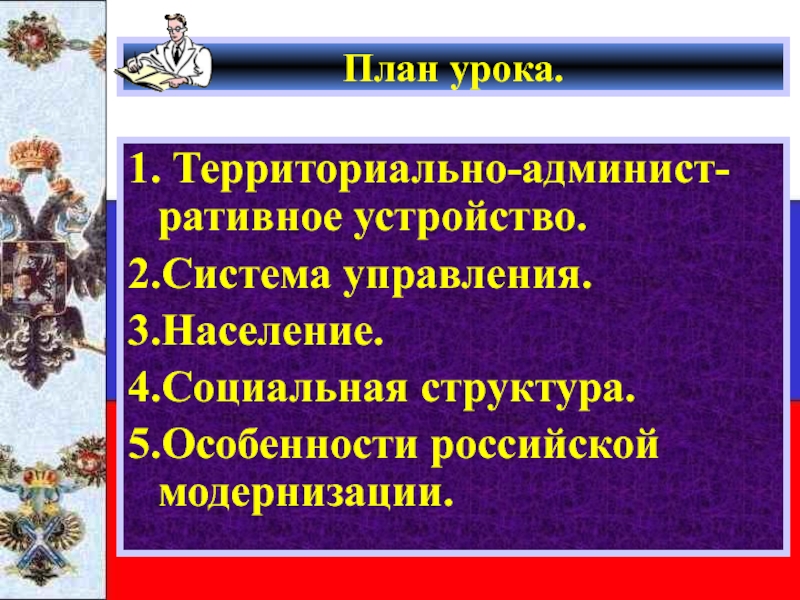 План урока.

1. Территориально-административное устройство.
2.Система управления.
3.Население.
4.Социальная структура.
5.Особенности российской модернизации.